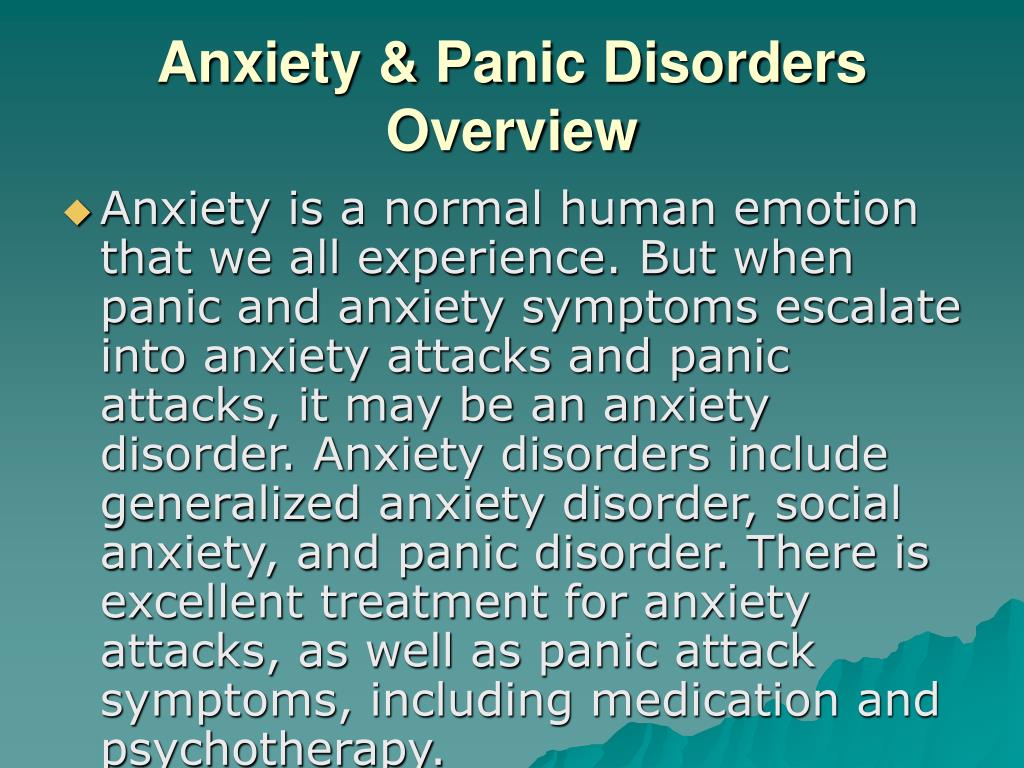 Anxiety & Panic Disorders Overview

Anxiety is a normal human emotion that we all experience. But when panic and anxiety symptoms escalate into anxiety attacks and panic attacks, it may be an anxiety disorder. Anxiety disorders include generalized anxiety disorder, social anxiety, and panic disorder. There is excellent treatment for anxiety attacks, as well as panic attack symptoms, including medication and psychotherapy.